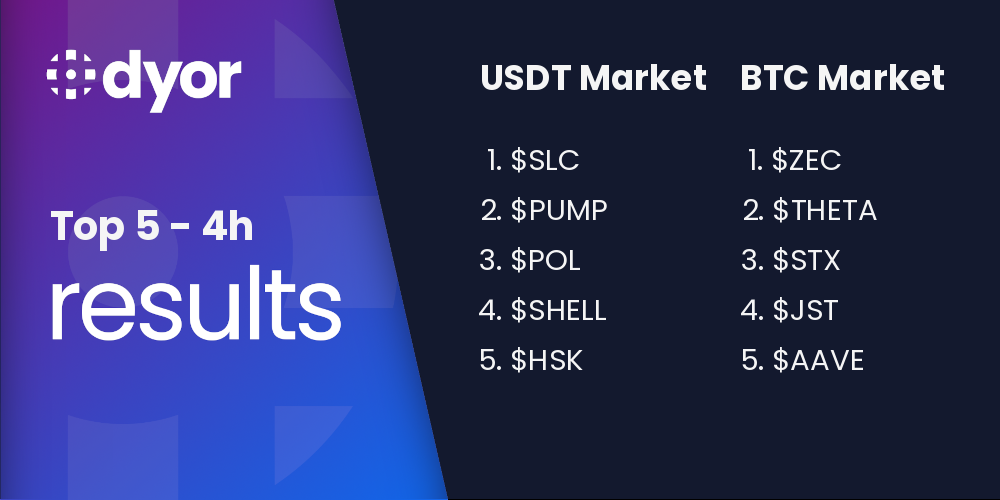 dyor

Top 5 - 4h
results

USDT Market

1. \$SLC
2. \$PUMP
3. \$POL
4. \$SHELL
5. \$HSK

BTC Market

1. \$ZEC
2. \$THETA
3. \$STX
4. \$JST
5. \$AAVE